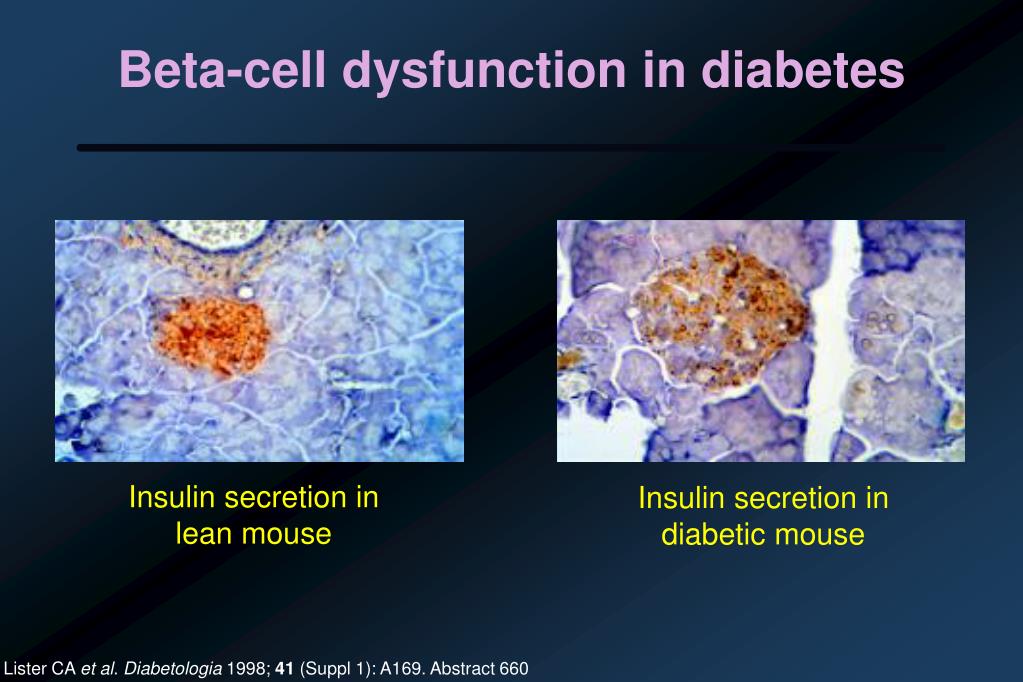 Beta-cell dysfunction in diabetes

Insulin secretion in lean mouse

Insulin secretion in diabetic mouse

Lister CA et al. Diabetologia 1998; 41 (Suppl 1): A169. Abstract 660